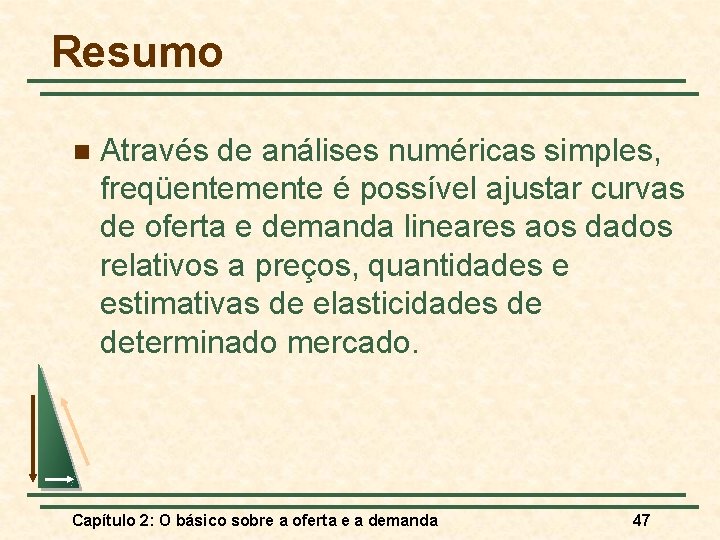 Resumo

Através de análises numéricas simples, freqüentemente é possível ajustar curvas de oferta e demanda lineares aos dados relativos a preços, quantidades e estimativas de elasticidades de determinado mercado.

Capítulo 2: O básico sobre a oferta e a demanda

47